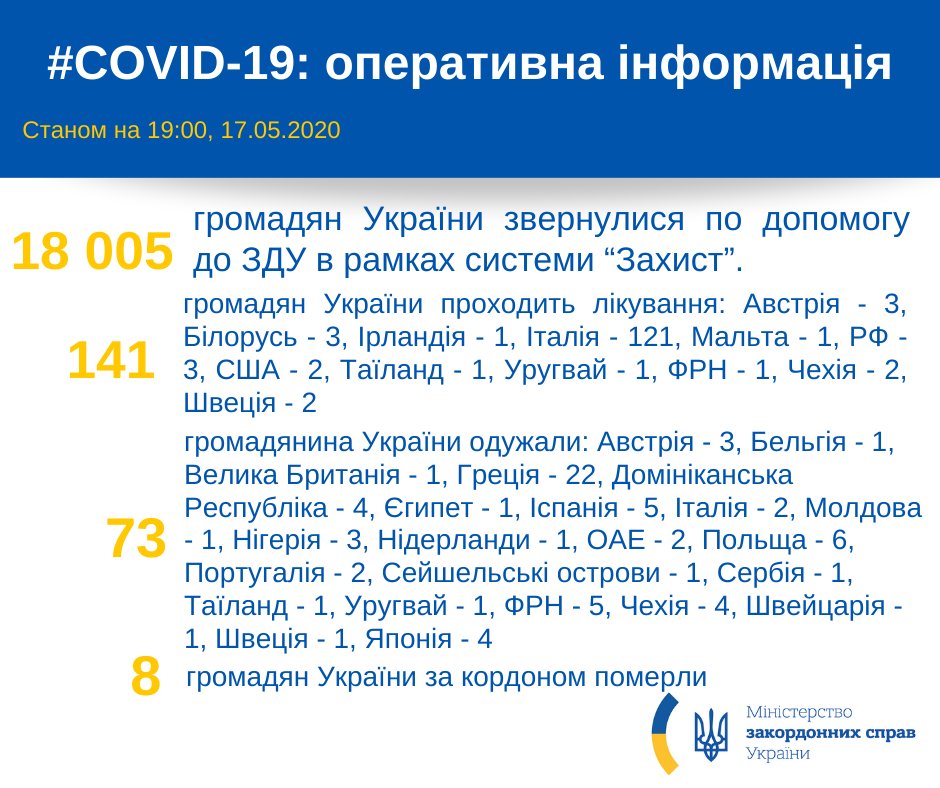 #COVID-19: оперативна інформація

Станом на 19:00, 17.05.2020

18 005 громадян України звернулися по допомогу до ЗДУ в рамках системи “Захист”.

141 громадян України проходить лікування: Австрія - 3, Білорусь - 3, Ірландія - 1, Італія - 121, Мальта - 1, РФ - 3, США - 2, Таїланд - 1, Уругвай - 1, ФРН - 1, Чехія - 2, Швеція - 2

73 громадянина України одужали: Австрія - 3, Бельгія - 1, Велика Британія - 1, Греція - 22, Домініканська Республіка - 4, Єгипет - 1, Іспанія - 5, Італія - 2, Молдова - 1, Нігерія - 3, Нідерланди - 1, ОАЕ - 2, Польща - 6, Португалія - 2, Сейшельські острови - 1, Сербія - 1, Таїланд - 1, Уругвай - 1, ФРН - 5, Чехія - 4, Швейцарія - 1, Швеція - 1, Японія - 4

8 громадян України за кордоном померли

Міністерство закордонних справ України